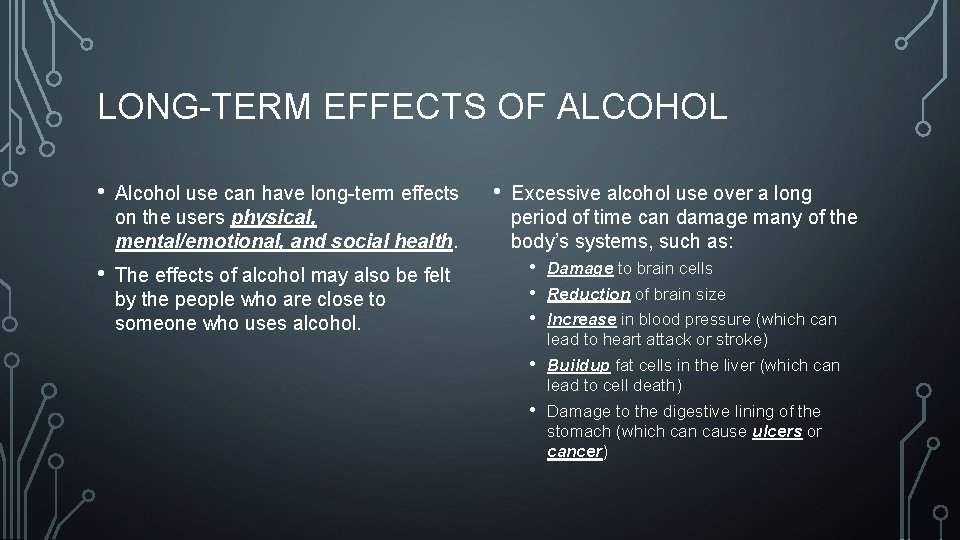 LONG-TERM EFFECTS OF ALCOHOL

• Alcohol use can have long-term effects on the users physical, mental/emotional, and social health.

• The effects of alcohol may also be felt by the people who are close to someone who uses alcohol.

• Excessive alcohol use over a long period of time can damage many of the body's systems, such as:

• Damage to brain cells
• Reduction of brain size
• Increase in blood pressure (which can lead to heart attack or stroke)
• Buildup fat cells in the liver (which can lead to cell death)
• Damage to the digestive lining of the stomach (which can cause ulcers or cancer)